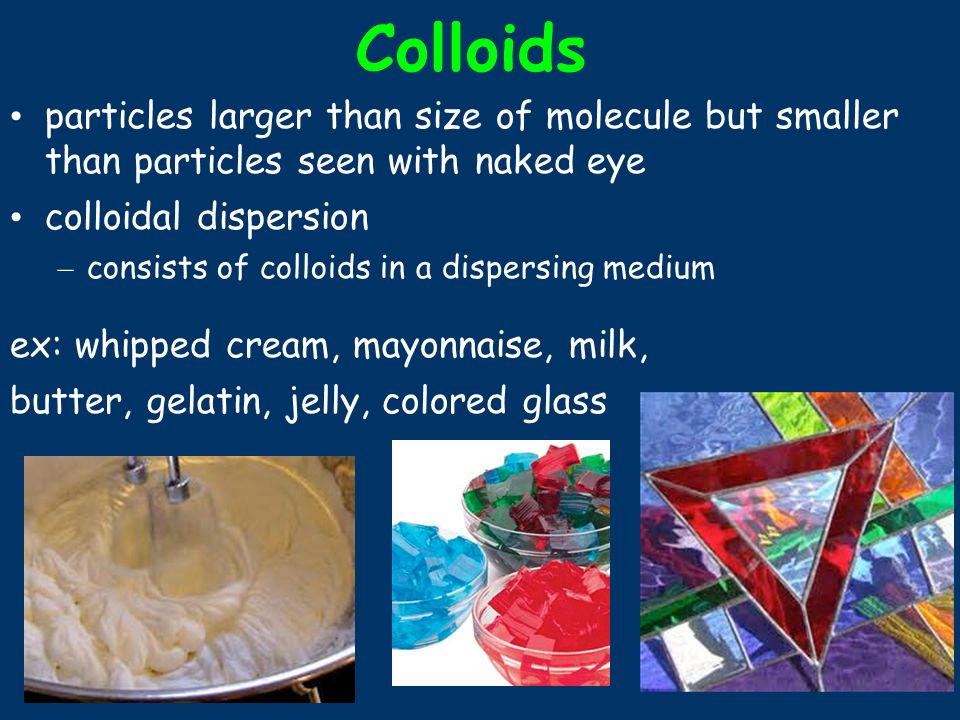 Colloids

• particles larger than size of molecule but smaller than particles seen with naked eye

• colloidal dispersion

– consists of colloids in a dispersing medium

ex: whipped cream, mayonnaise, milk, butter, gelatin, jelly, colored glass